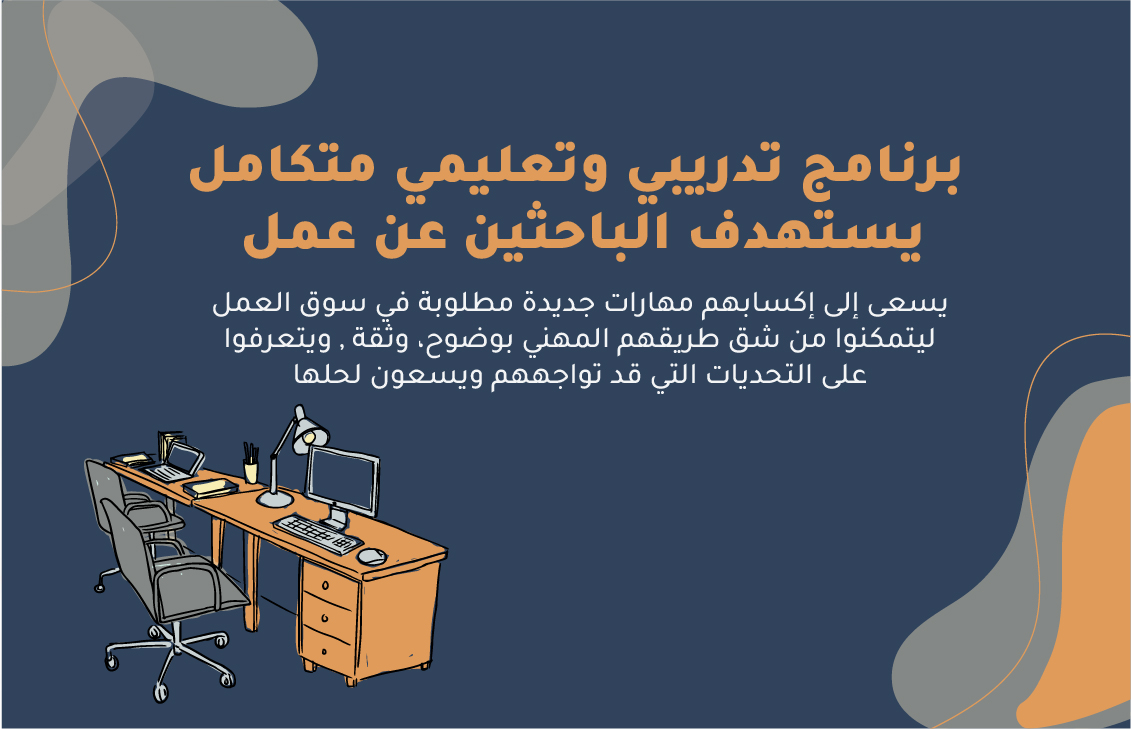 برنامج تدريبي وتعليمي متكامل يستهدف الباحثين عن عمل

يسعى إلى إكسابهم مهارات جديدة مطلوبة في سوق العمل ليتمكنوا من شق طريقهم المهني بوضوح، وثقة , ويتعرفوا على التحديات التي قد تواجههم ويسعون لحلها